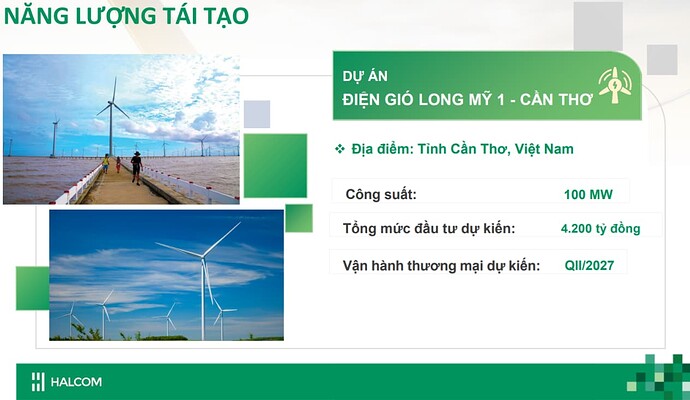 NĂNG LƯỢNG TÁI TẠO

DỰ ÁN
ĐIỆN GIÓ LONG MỸ 1 - CẦN THƠ

❖ Địa điểm: Tỉnh Cần Thơ, Việt Nam

| Công suất: | 100 MW |
|---|---|
| Tổng mức đầu tư dự kiến: | 4.200 tỷ đồng |
| Vận hành thương mại dự kiến: | QII/2027 |

HALCOM